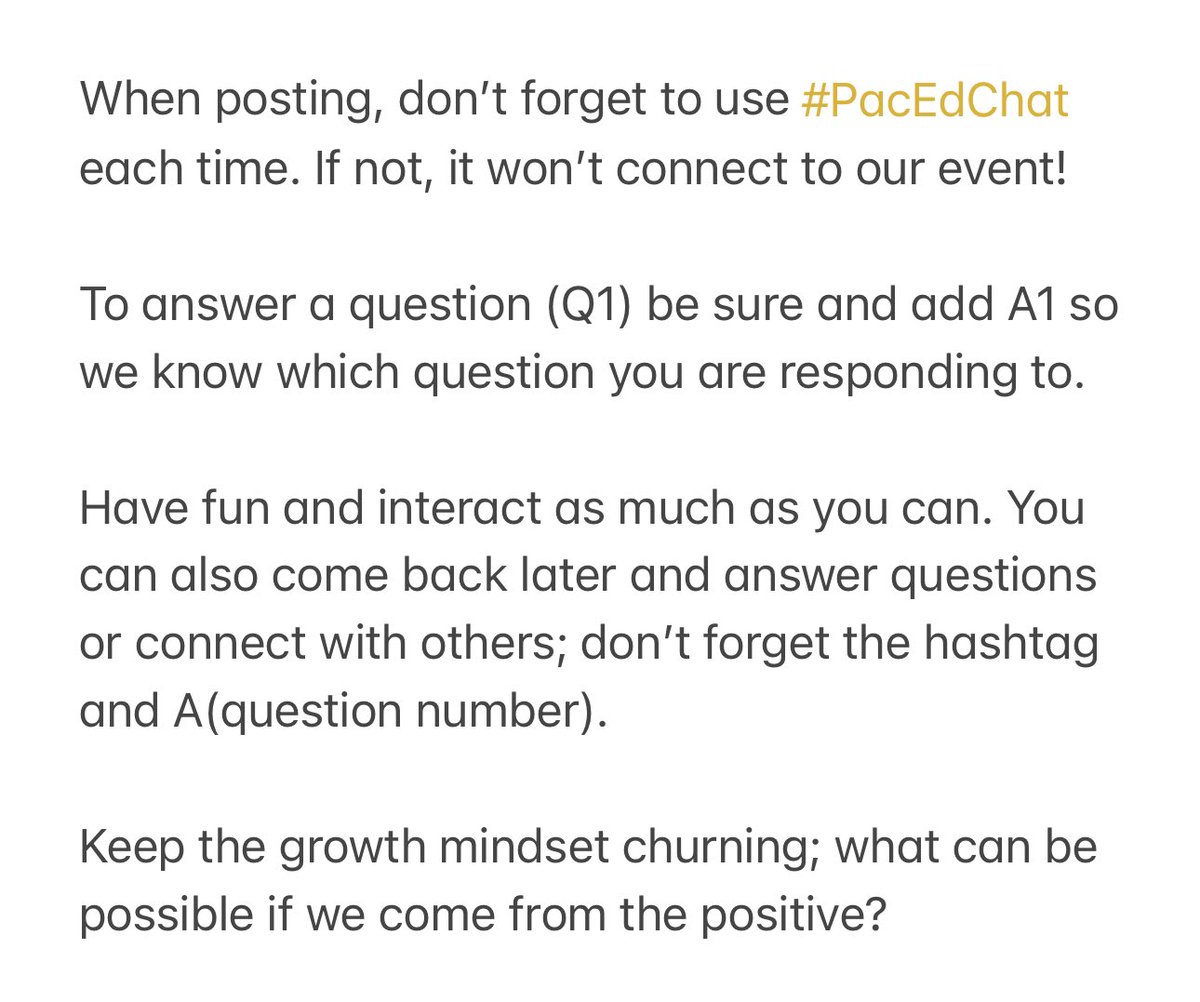 When posting, don’t forget to use #PacEdChat each time. If not, it won’t connect to our event!

To answer a question (Q1) be sure and add A1 so we know which question you are responding to.

Have fun and interact as much as you can. You can also come back later and answer questions or connect with others; don’t forget the hashtag and A(question number).

Keep the growth mindset churning; what can be possible if we come from the positive?